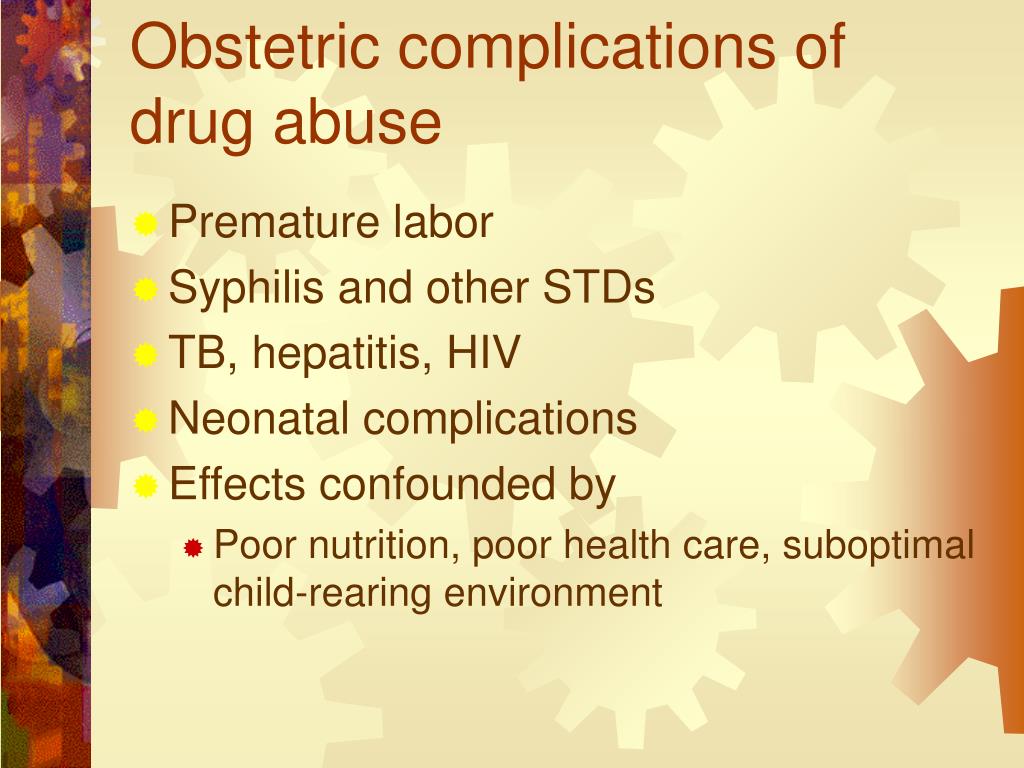 Obstetric complications of drug abuse

Premature labor
Syphilis and other STDs
TB, hepatitis, HIV
Neonatal complications
Effects confounded by
Poor nutrition, poor health care, suboptimal child-rearing environment